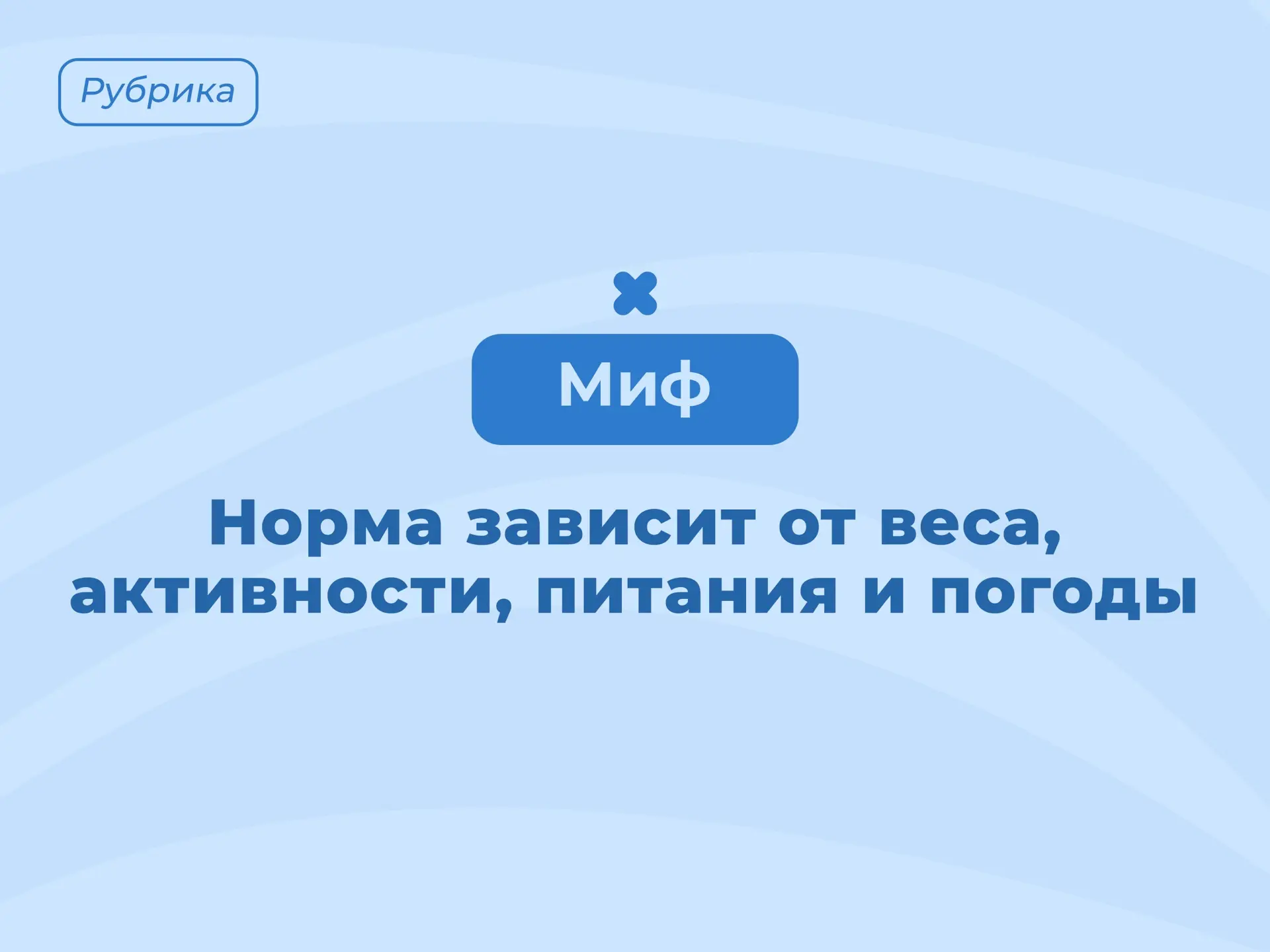 Рубрика

Миф

Норма зависит от веса, активности, питания и погоды